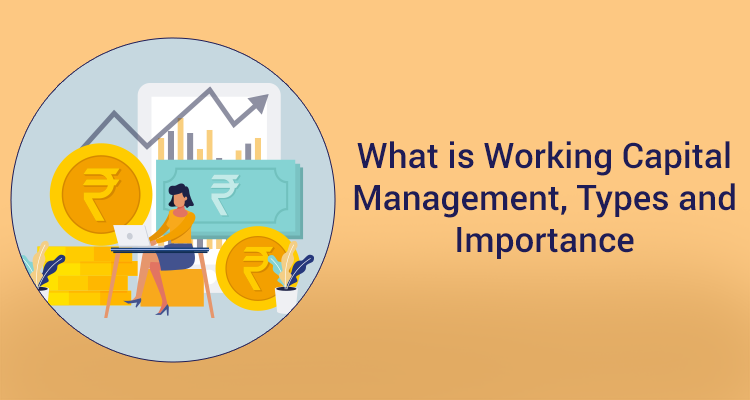 ₹ ₹ ₹

What is Working Capital Management, Types and Importance